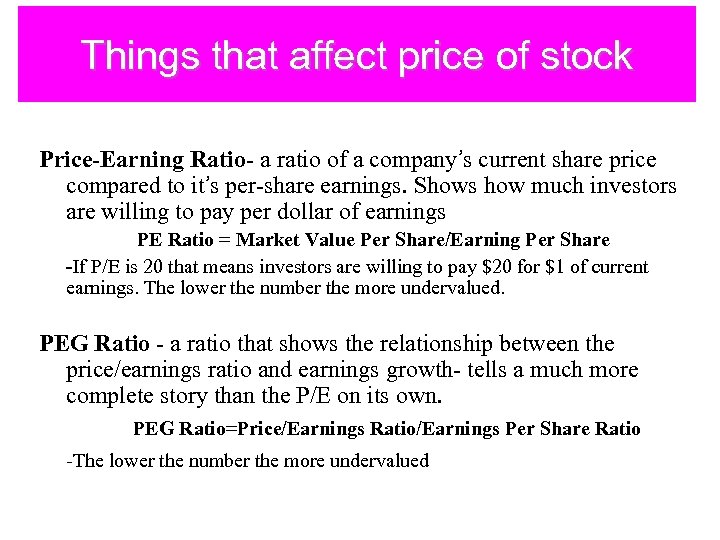 Things that affect price of stock

Price-Earning Ratio- a ratio of a company's current share price compared to it's per-share earnings. Shows how much investors are willing to pay per dollar of earnings

PE Ratio = Market Value Per Share/Earning Per Share

-If P/E is 20 that means investors are willing to pay \$20 for \$1 of current earnings. The lower the number the more undervalued.

PEG Ratio - a ratio that shows the relationship between the price/earnings ratio and earnings growth- tells a much more complete story than the P/E on its own.

PEG Ratio=Price/Earnings Ratio/Earnings Per Share Ratio

-The lower the number the more undervalued